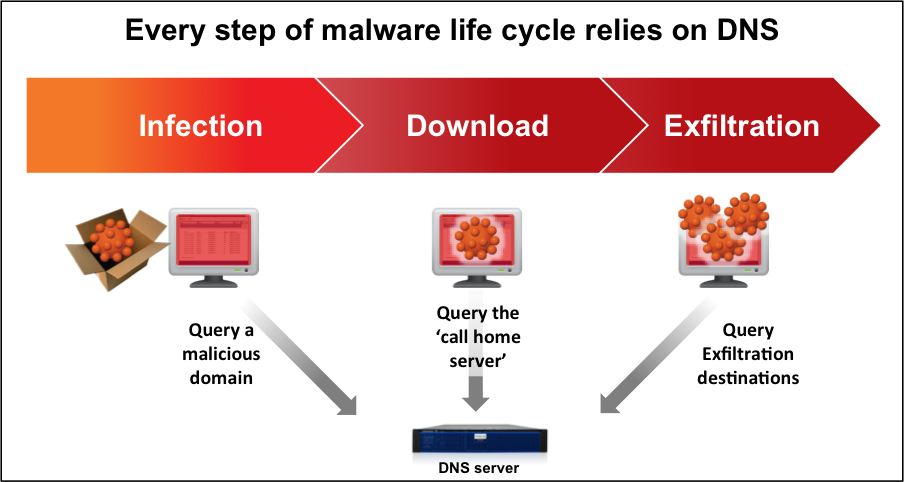 Every step of malware life cycle relies on DNS

Infection

Download

Exfiltration

Query a malicious domain

Query the 'call home server'

Query Exfiltration destinations

DNS server